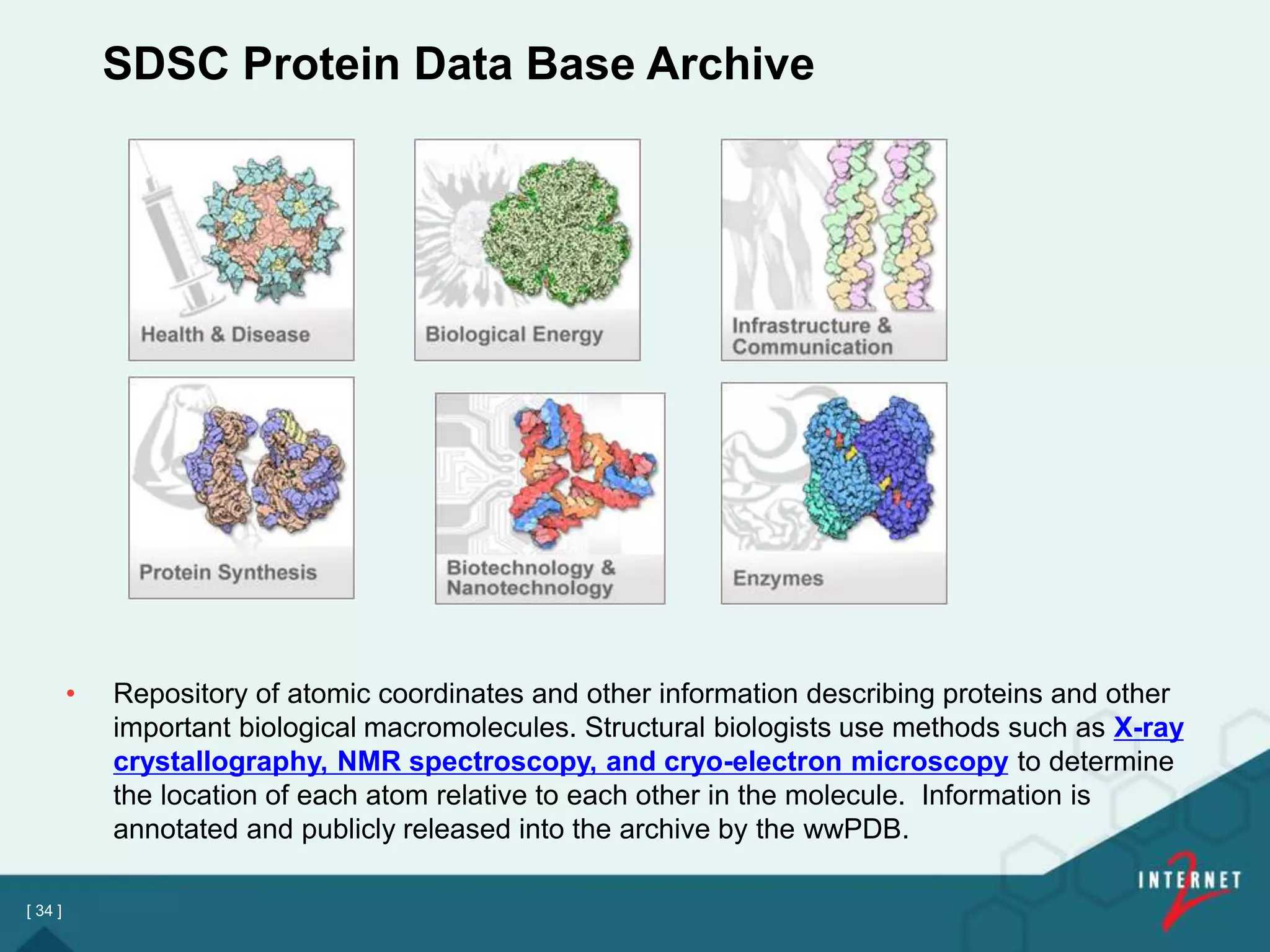 SDSC Protein Data Base Archive

Health & Disease

Biological Energy

Infrastructure & Communication

Protein Synthesis

Biotechnology & Nanotechnology

Enzymes

• Repository of atomic coordinates and other information describing proteins and other important biological macromolecules. Structural biologists use methods such as X-ray crystallography, NMR spectroscopy, and cryo-electron microscopy to determine the location of each atom relative to each other in the molecule. Information is annotated and publicly released into the archive by the wwPDB.

[ 34 ]

INTERNET 2